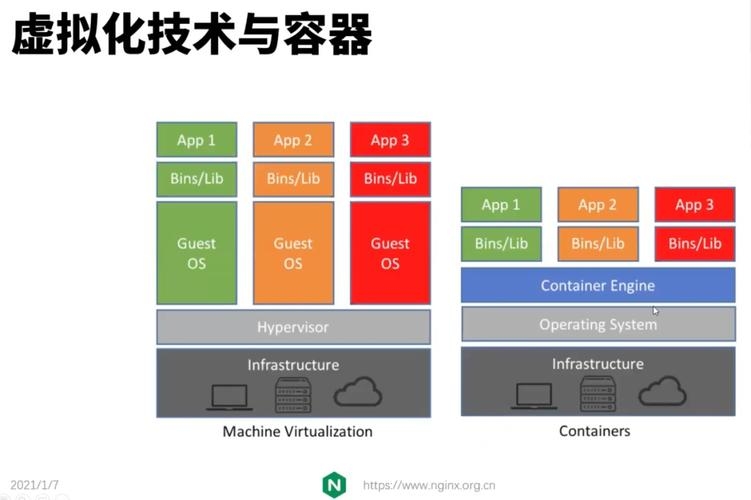 虚拟化技术与容器

App 1
Bins/Lib
Guest OS

App 2
Bins/Lib
Guest OS

App 3
Bins/Lib
Guest OS

Hypervisor

Infrastructure

Machine Virtualization

App 1
Bins/Lib

App 2
Bins/Lib

App 3
Bins/Lib

Container Engine

Operating System

Infrastructure

Containers

2021/1/7

N

https://www.nginx.org.cn